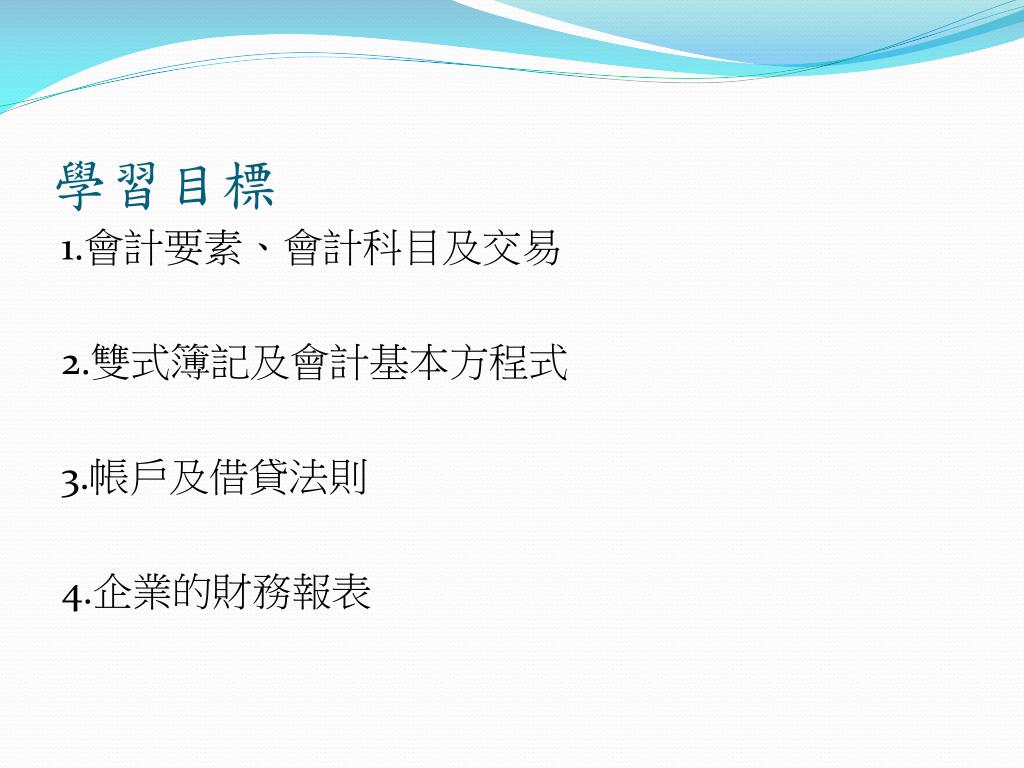 學習目標

1.會計要素、會計科目及交易

2.雙式簿記及會計基本方程式

3.帳戶及借貸法則

4.企業的財務報表